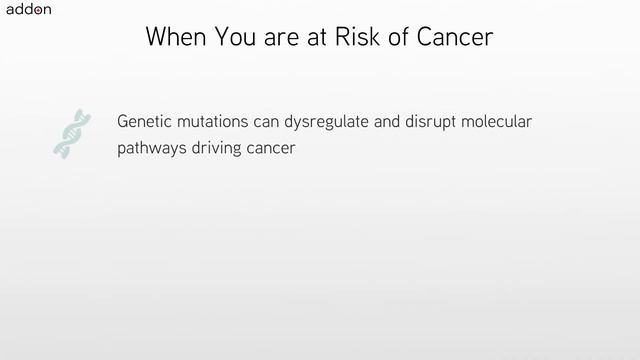 addon

When You are at Risk of Cancer

Genetic mutations can dysregulate and disrupt molecular pathways driving cancer